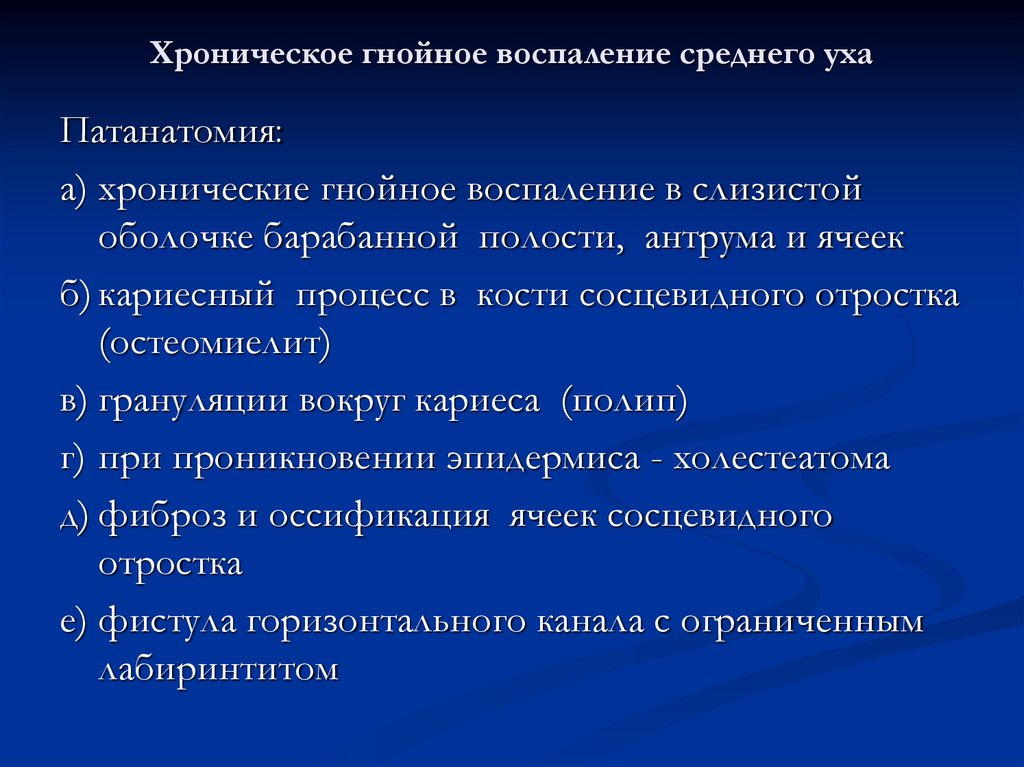 Хроническое гнойное воспаление среднего уха

Патанатомия:

а) хронические гнойное воспаление в слизистой оболочке барабанной полости, антрума и ячеек

б) кариесный процесс в кости сосцевидного отростка (остеомиелит)

в) грануляции вокруг кариеса (полип)

г) при проникновении эпидермиса - холестеатома

д) фиброз и оссификация ячеек сосцевидного отростка

е) фистула горизонтального канала с ограниченным лабиринтитом